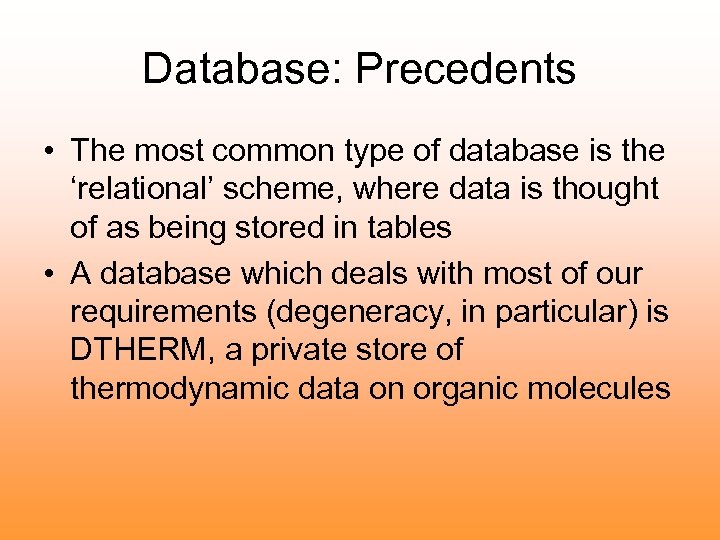 Database: Precedents

• The most common type of database is the ‘relational’ scheme, where data is thought of as being stored in tables

• A database which deals with most of our requirements (degeneracy, in particular) is DTHERM, a private store of thermodynamic data on organic molecules